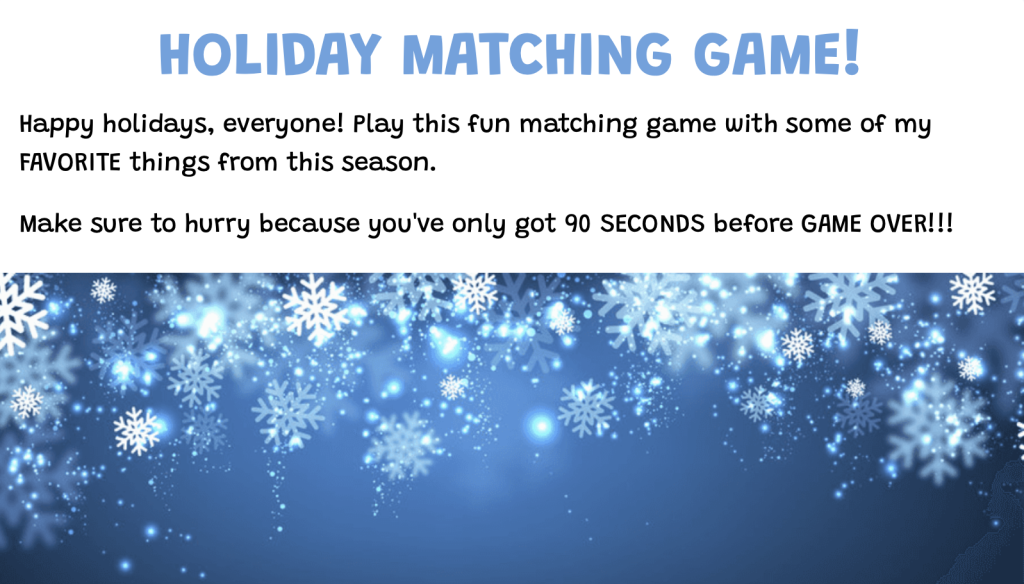 HOLIDAY MATCHING GAME!

Happy holidays, everyone! Play this fun matching game with some of my FAVORITE things from this season.

Make sure to hurry because you've only got 90 SECONDS before GAME OVER!!!